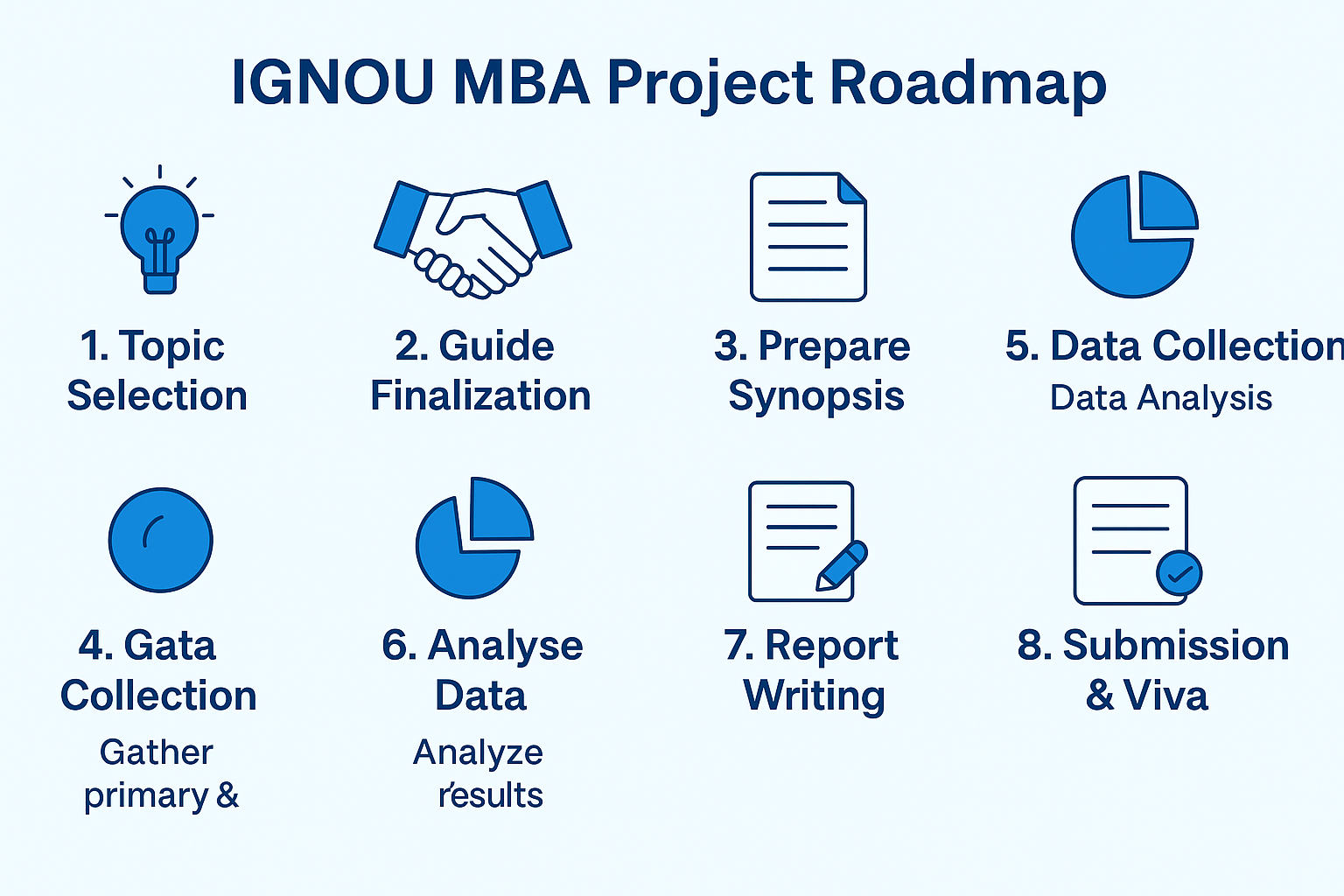 IGNOU MBA Project Roadmap

1. Topic Selection

2. Guide Finalization

3. Prepare Synopsis

5. Data Collection
Data Analysis

4. Gata Collection
Gather primary &

6. Analyse Data
Analyze results

7. Report Writing

8. Submission & Viva